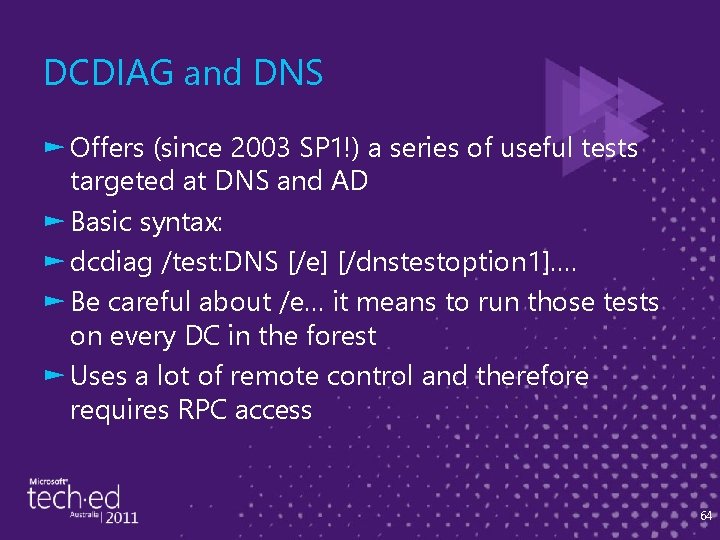 DCDIAG and DNS

► Offers (since 2003 SP1!) a series of useful tests targeted at DNS and AD

► Basic syntax:

► dcdiag /test:DNS [/e] [/dnstestoption1]….

► Be careful about /e… it means to run those tests on every DC in the forest

► Uses a lot of remote control and therefore requires RPC access

Microsoft
tech·ed
Australia | 2011

64